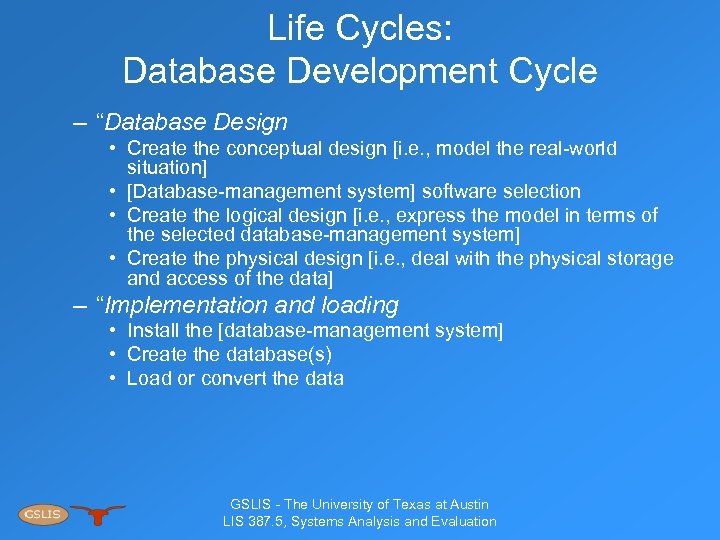 Life Cycles:
Database Development Cycle

– “Database Design
• Create the conceptual design [i.e., model the real-world situation]
• [Database-management system] software selection
• Create the logical design [i.e., express the model in terms of the selected database-management system]
• Create the physical design [i.e., deal with the physical storage and access of the data]
– “Implementation and loading
• Install the [database-management system]
• Create the database(s)
• Load or convert the data

GSLIS

GSLIS - The University of Texas at Austin
LIS 387.5, Systems Analysis and Evaluation